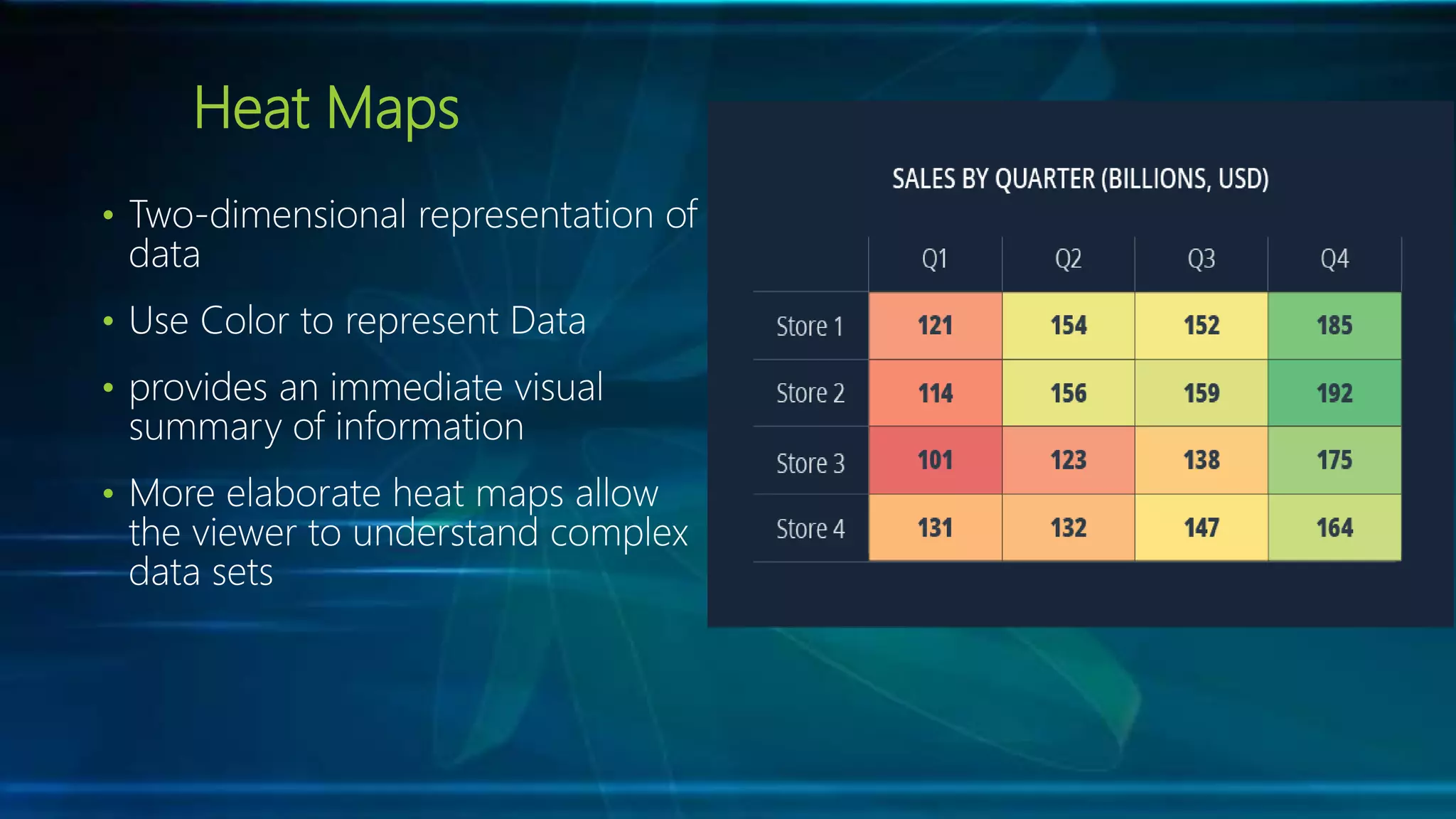 Heat Maps

• Two-dimensional representation of data

• Use Color to represent Data

• provides an immediate visual summary of information

• More elaborate heat maps allow the viewer to understand complex data sets

SALES BY QUARTER (BILLIONS, USD)

| | Q1 | Q2 | Q3 | Q4 |
|---|---|---|---|---|
| Store 1 | 121 | 154 | 152 | 185 |
| Store 2 | 114 | 156 | 159 | 192 |
| Store 3 | 101 | 123 | 138 | 175 |
| Store 4 | 131 | 132 | 147 | 164 |